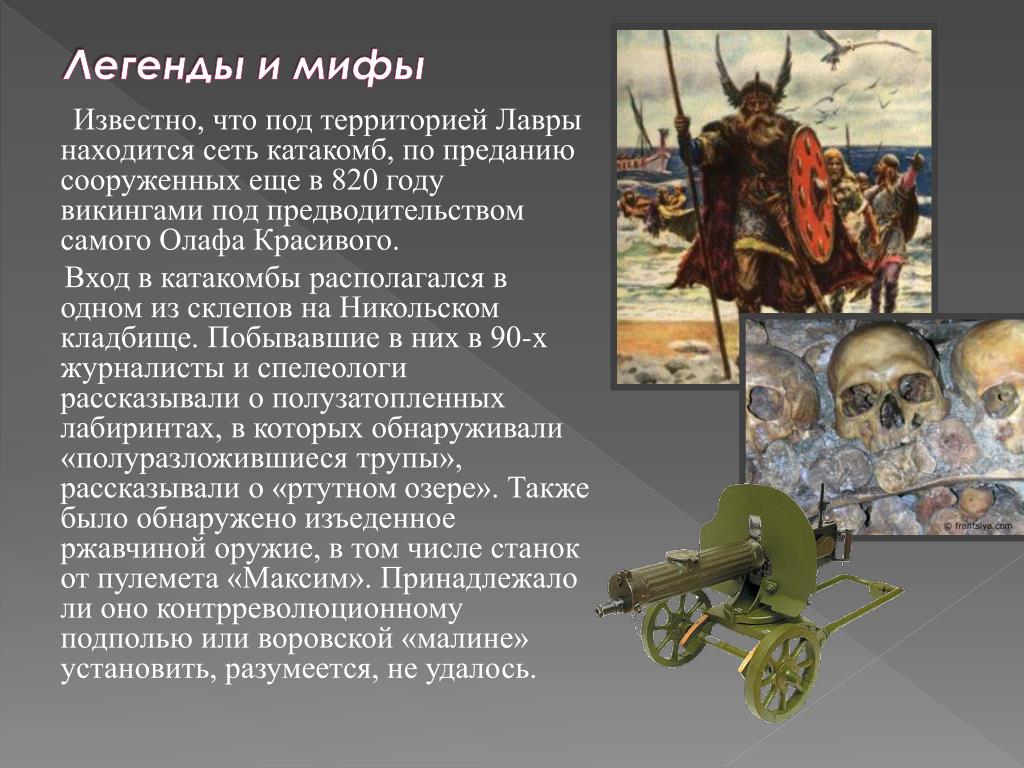 Легенды и мифы

Известно, что под территорией Лавры находится сеть катакомб, по преданию сооруженных еще в 820 году викингами под предводительством самого Олафа Красивого.

Вход в катакомбы располагался в одном из склепов на Никольском кладбище. Побывавшие в них в 90-х журналисты и спелеологи рассказывали о полузатопленных лабиринтах, в которых обнаруживали «полуразложившиеся трупы», рассказывали о «ртутном озере». Также было обнаружено изъеденное ржавчиной оружие, в том числе станок от пулемета «Максим». Принадлежало ли оно контрреволюционному подполью или воровской «малине» установить, разумеется, не удалось.

© frantsiya.com